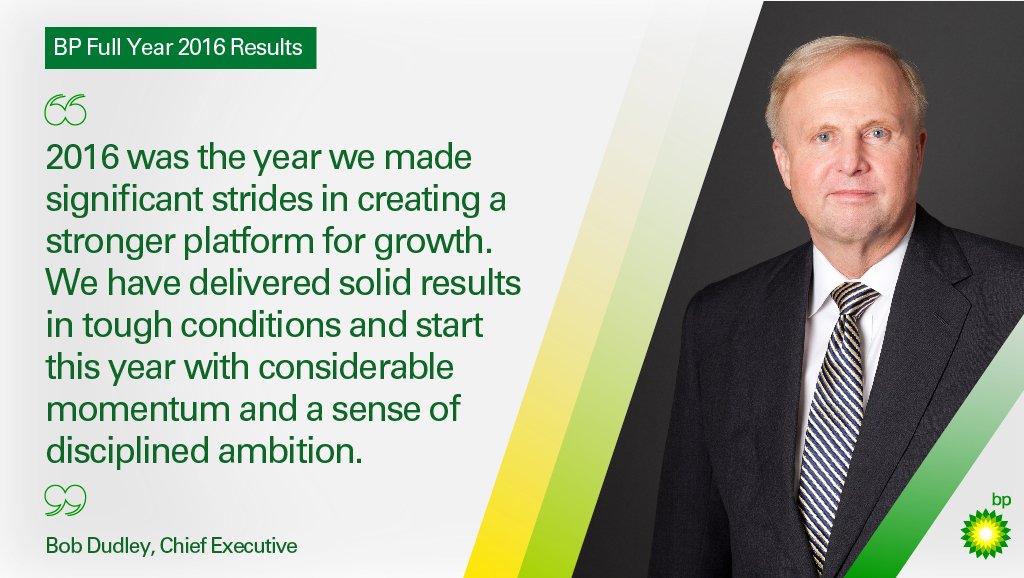 BP Full Year 2016 Results

“

2016 was the year we made significant strides in creating a stronger platform for growth. We have delivered solid results in tough conditions and start this year with considerable momentum and a sense of disciplined ambition.

”

Bob Dudley, Chief Executive

bp